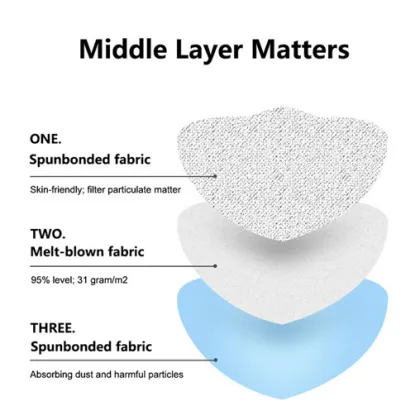 Middle Layer Matters

ONE.
Spunbonded fabric

Skin-friendly; filter particulate matter

TWO.
Melt-blown fabric

95% level; 31 gram/m2

THREE.
Spunbonded fabric

Absorbing dust and harmful particles